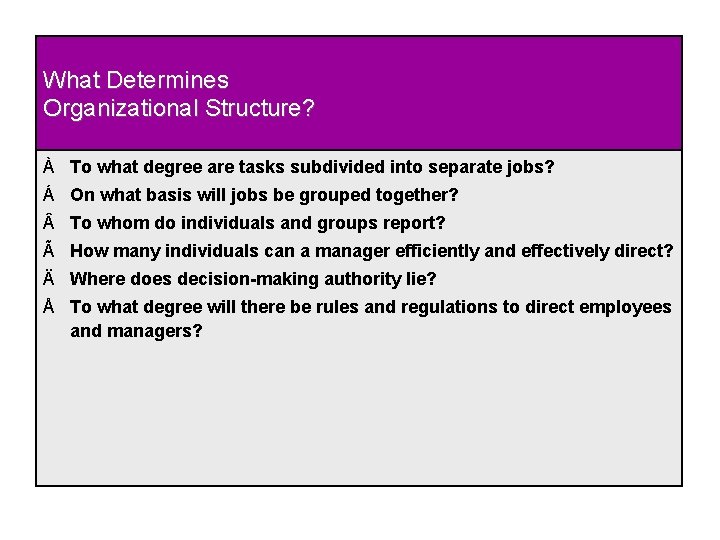 What Determines
Organizational Structure?

À To what degree are tasks subdivided into separate jobs?

Á On what basis will jobs be grouped together?

Â To whom do individuals and groups report?

Ã How many individuals can a manager efficiently and effectively direct?

Ä Where does decision-making authority lie?

Å To what degree will there be rules and regulations to direct employees and managers?